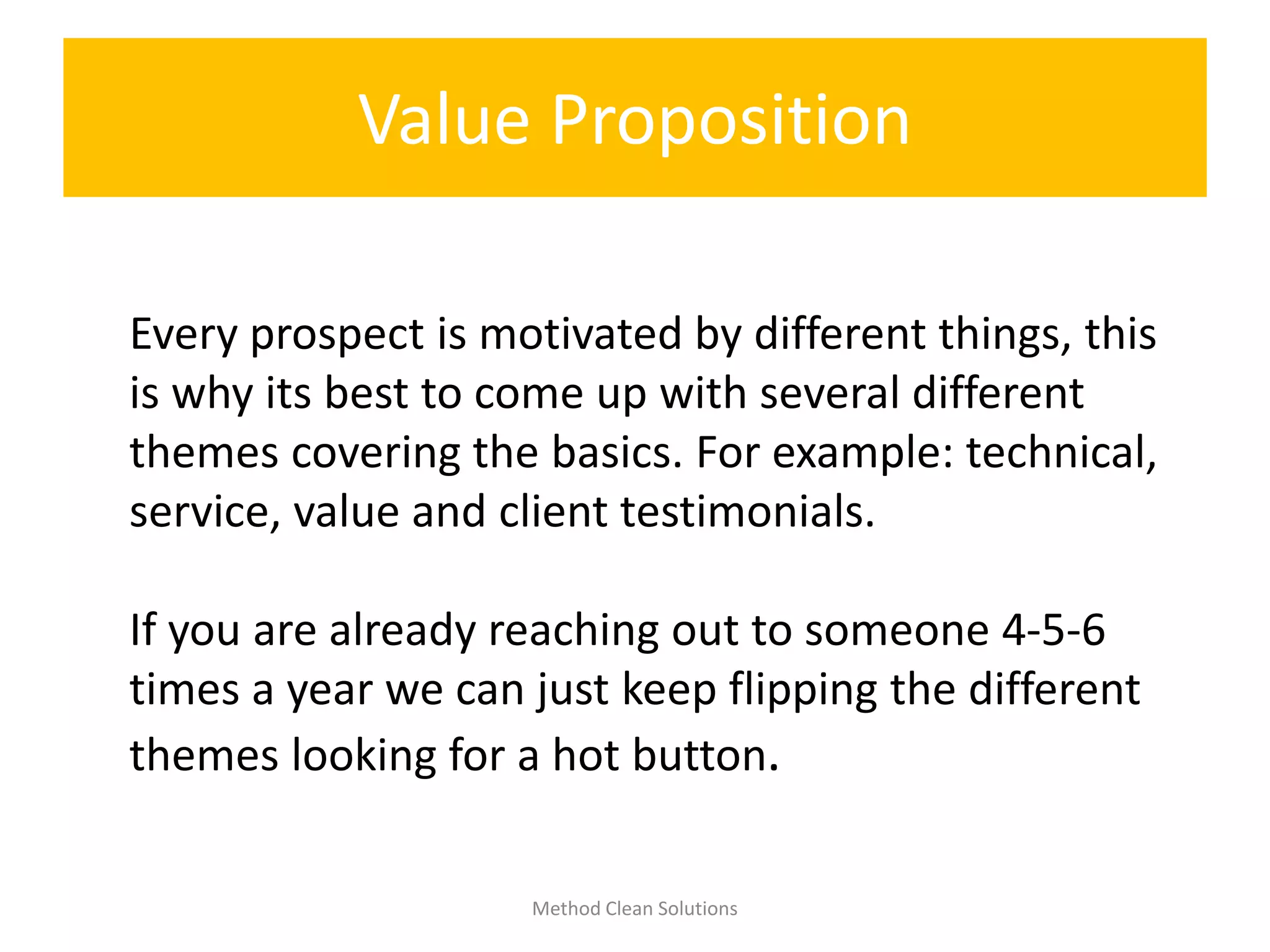 Value Proposition

Every prospect is motivated by different things, this is why its best to come up with several different themes covering the basics. For example: technical, service, value and client testimonials.

If you are already reaching out to someone 4-5-6 times a year we can just keep flipping the different themes looking for a hot button.

Method Clean Solutions